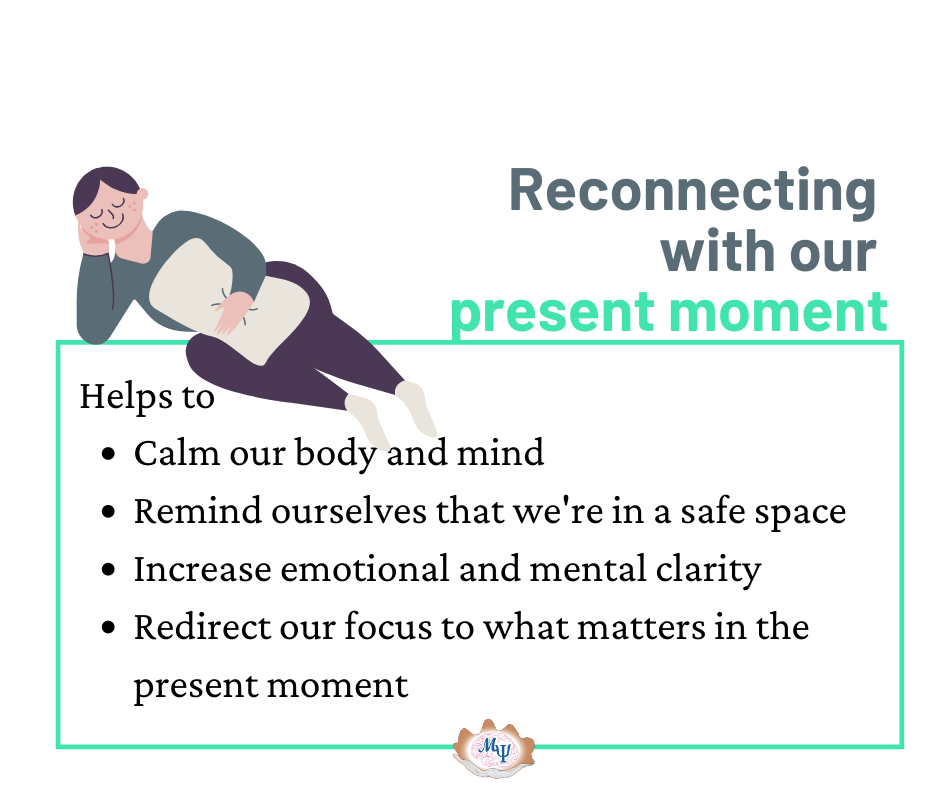 Reconnecting with our present moment

Helps to
- Calm our body and mind
- Remind ourselves that we're in a safe space
- Increase emotional and mental clarity
- Redirect our focus to what matters in the present moment

MΨ